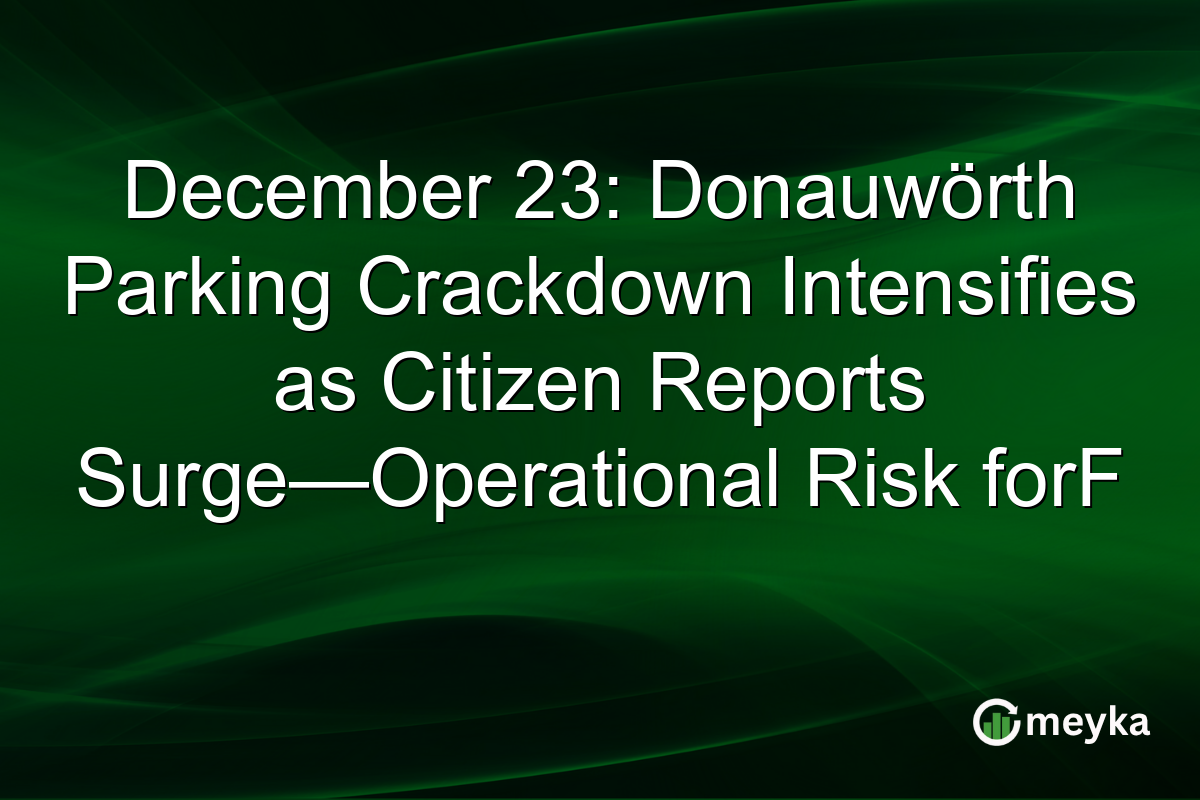 December 23: Donauwörth Parking Crackdown Intensifies as Citizen Reports Surge—Operational Risk forF

meyka